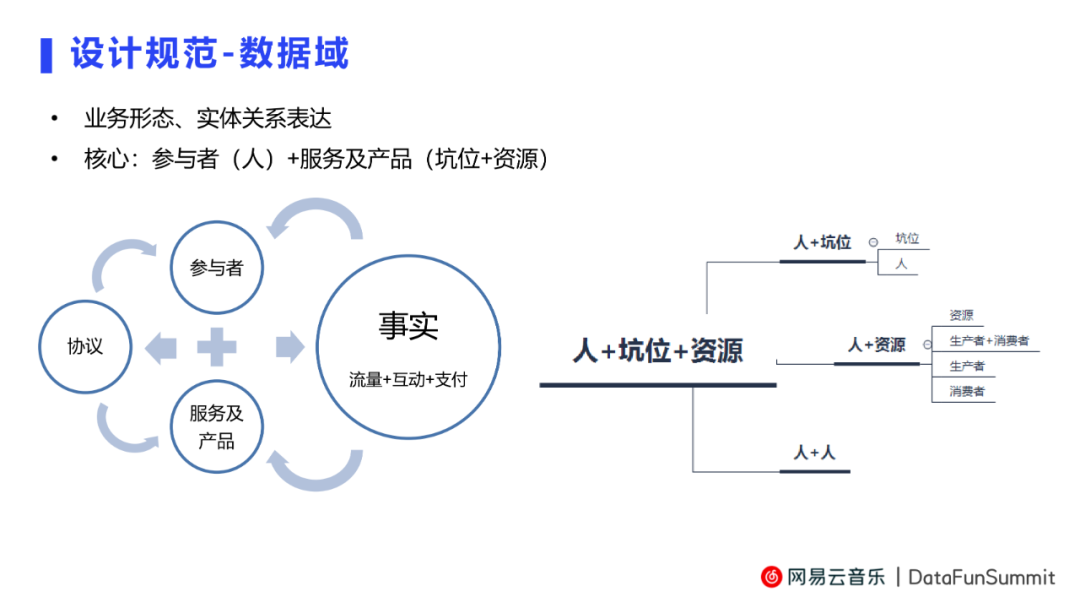 设计规范-数据域

• 业务形态、实体关系表达
• 核心：参与者（人）+服务及产品（坑位+资源）

参与者
协议
服务及产品
事实
流量+互动+支付

人+坑位+资源
人+坑位
坑位
人
人+资源
资源
生产者+消费者
生产者
消费者
人+人

网易云音乐 | DataFunSummit